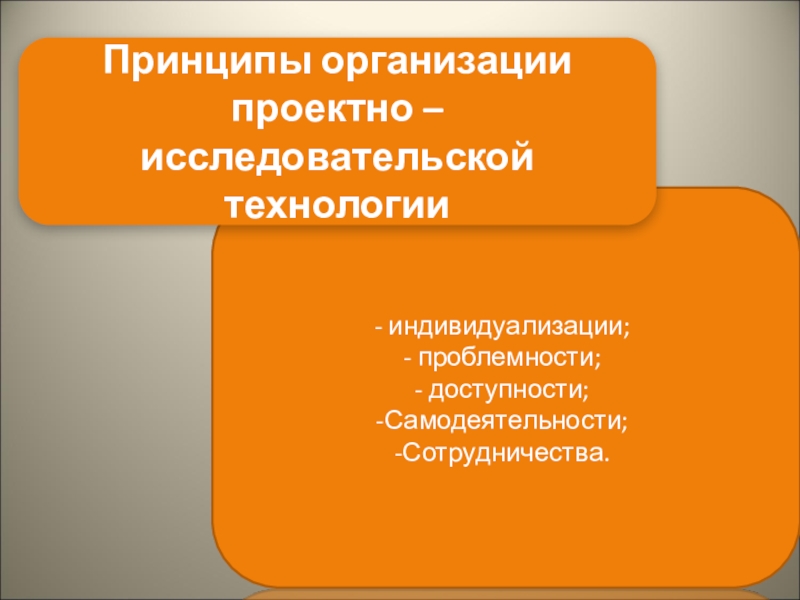 Принципы организации проектно – исследовательской технологии

- индивидуализации;
- проблемности;
- доступности;
-Самодеятельности;
-Сотрудничества.